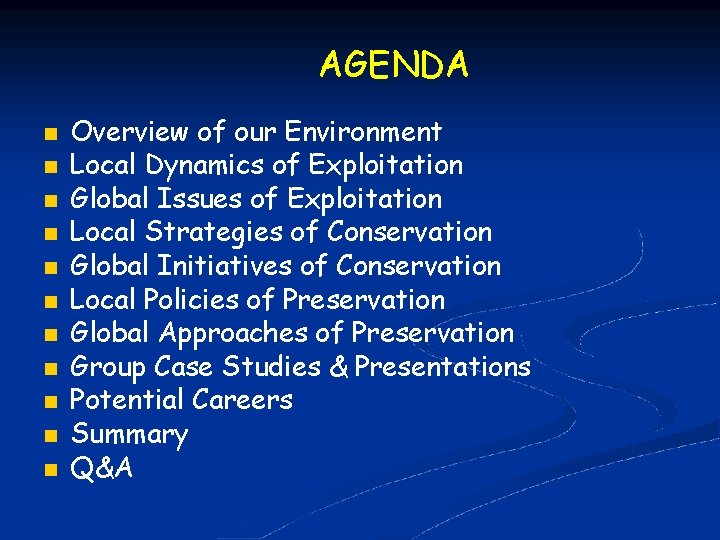 AGENDA

- Overview of our Environment
- Local Dynamics of Exploitation
- Global Issues of Exploitation
- Local Strategies of Conservation
- Global Initiatives of Conservation
- Local Policies of Preservation
- Global Approaches of Preservation
- Group Case Studies & Presentations
- Potential Careers
- Summary
- Q&A